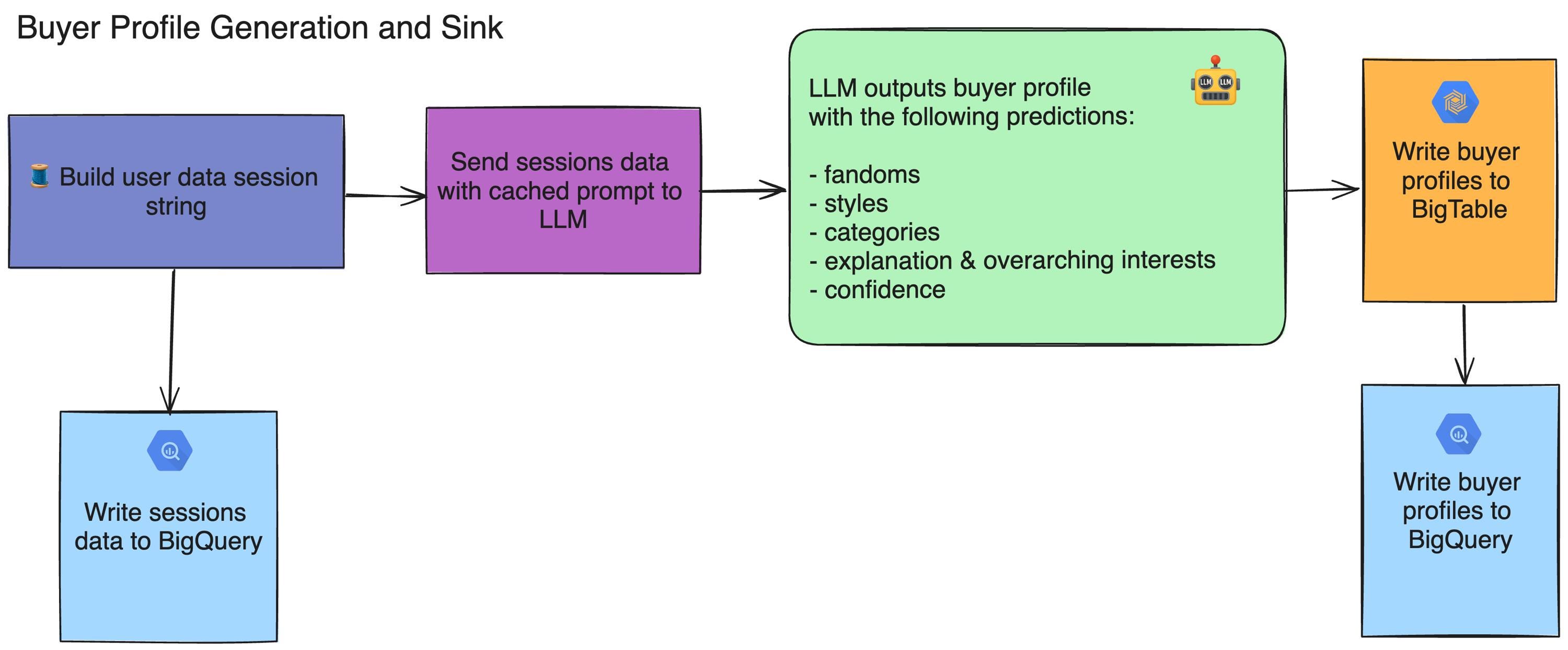 Buyer Profile Generation and Sink

🧵 Build user data session string

Send sessions data with cached prompt to LLM

LLM outputs buyer profile with the following predictions:

- fandoms
- styles
- categories
- explanation & overarching interests
- confidence

LLM LLM

Write buyer profiles to BigTable

Write sessions data to BigQuery

Write buyer profiles to BigQuery